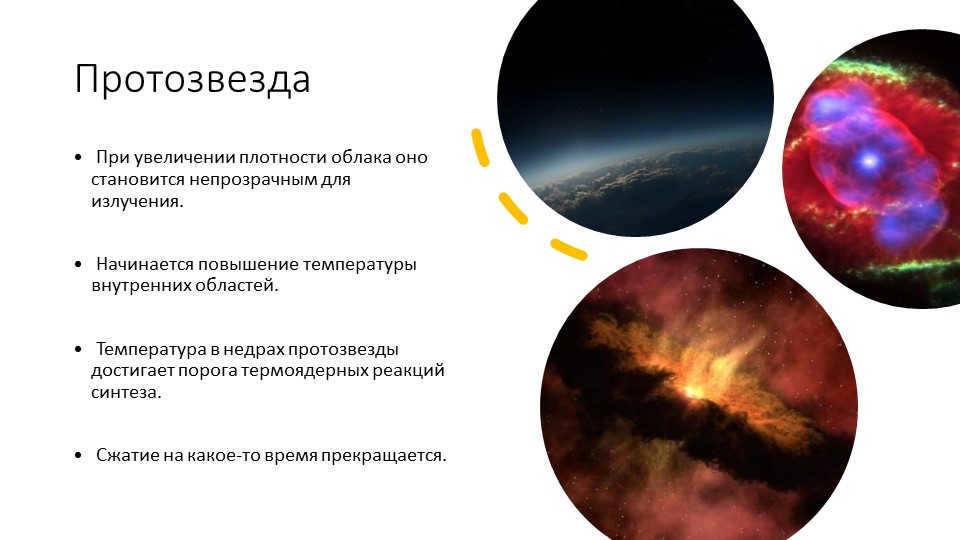 Протозвезда

• При увеличении плотности облака оно становится непрозрачным для излучения.

• Начинается повышение температуры внутренних областей.

• Температура в недрах протозвезды достигает порога термоядерных реакций синтеза.

• Сжатие на какое-то время прекращается.